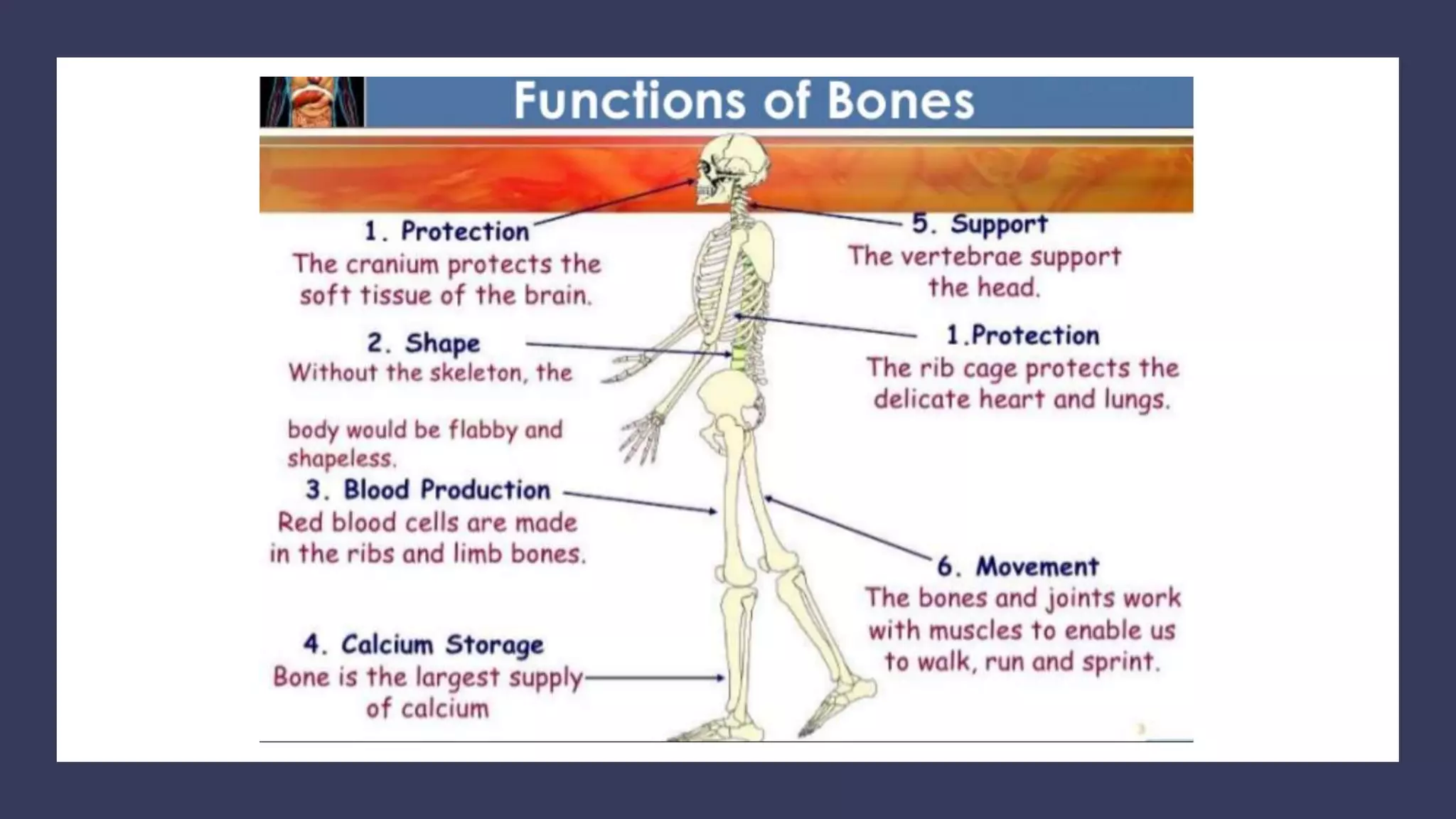 Functions of Bones

1. Protection
The cranium protects the soft tissue of the brain.

2. Shape
Without the skeleton, the

body would be flabby and shapeless.

3. Blood Production
Red blood cells are made in the ribs and limb bones.

4. Calcium Storage
Bone is the largest supply of calcium

5. Support
The vertebrae support the head.

1.Protection
The rib cage protects the delicate heart and lungs.

6. Movement
The bones and joints work with muscles to enable us to walk, run and sprint.